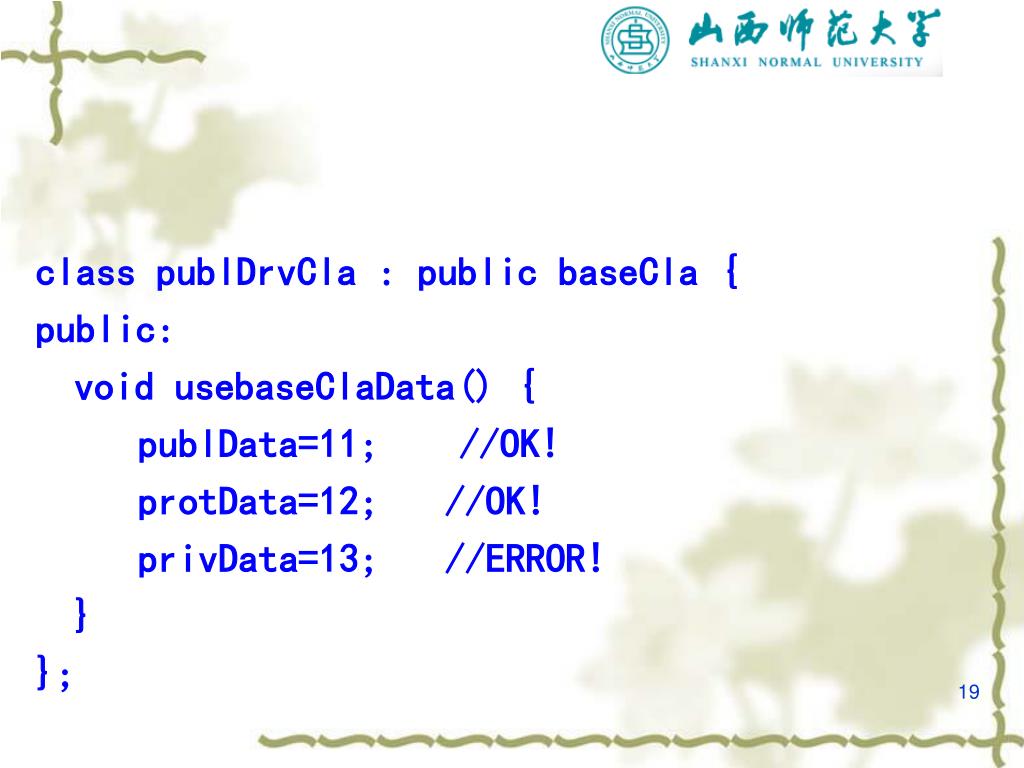 山西师范大学
SHANXI NORMAL UNIVERSITY

class publDrvCla : public baseCla {
public:
  void usebaseClaData() {
    publData=11;    //OK!
    protData=12;   //OK!
    privData=13;   //ERROR!
  }
};

19